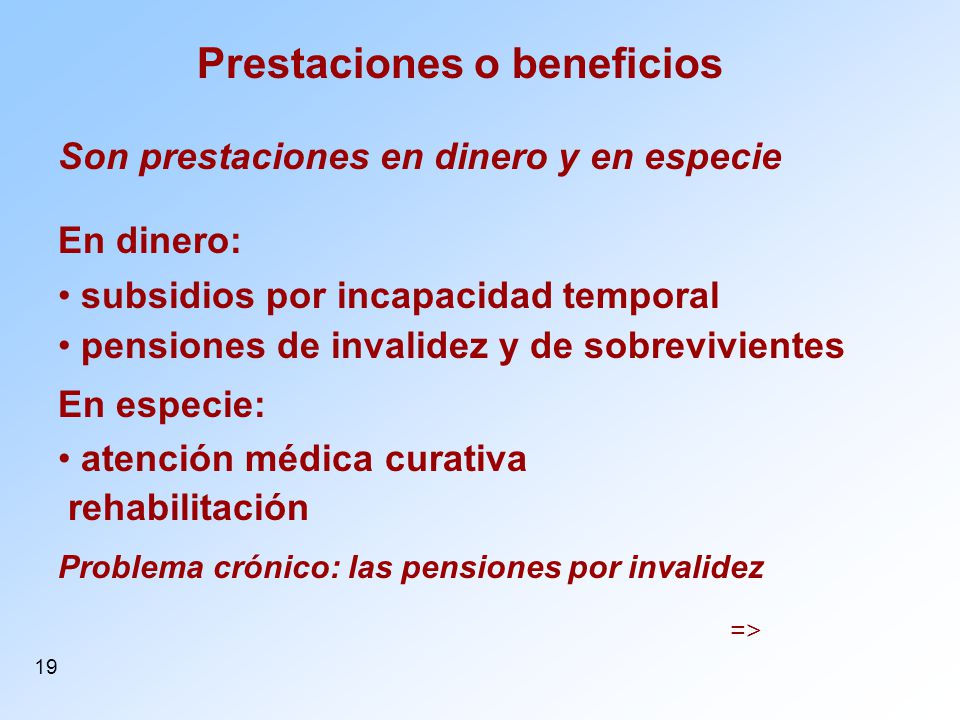 Prestaciones o beneficios

Son prestaciones en dinero y en especie

En dinero:

• subsidios por incapacidad temporal
• pensiones de invalidez y de sobrevivientes

En especie:

• atención médica curativa
rehabilitación

Problema crónico: las pensiones por invalidez

=>

19